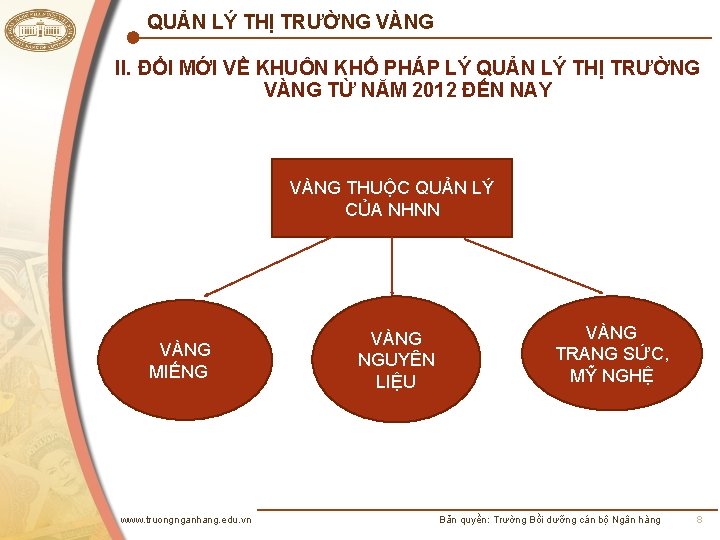 QUẢN LÝ THỊ TRƯỜNG VÀNG

II. ĐỔI MỚI VỀ KHUÔN KHỔ PHÁP LÝ QUẢN LÝ THỊ TRƯỜNG VÀNG TỪ NĂM 2012 ĐẾN NAY

VÀNG THUỘC QUẢN LÝ CỦA NHNN

VÀNG MIẾNG

VÀNG NGUYÊN LIỆU

VÀNG TRANG SỨC, MỸ NGHỆ

www.truongnganhang.edu.vn

Bản quyền: Trường Bồi dưỡng cán bộ Ngân hàng

8